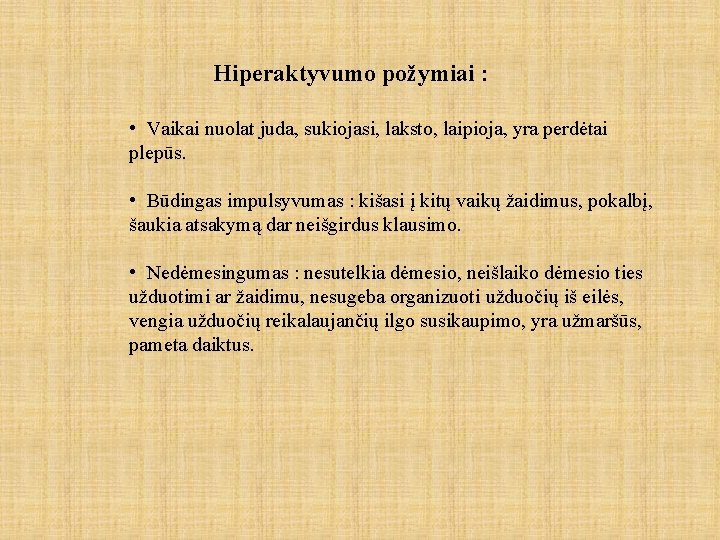 Hiperaktyvumo požymiai :

• Vaikai nuolat juda, sukiojasi, laksto, laipioja, yra perdėtai plepūs.

• Būdingas impulsyvumas : kišasi į kitų vaikų žaidimus, pokalbį, šaukia atsakymą dar neišgirdus klausimo.

• Nedėmesingumas : nesutelkia dėmesio, neišlaiko dėmesio ties užduotimi ar žaidimu, nesugeba organizuoti užduočių iš eilės, vengia užduočių reikalaujančių ilgo susikaupimo, yra užmaršūs, pameta daiktus.